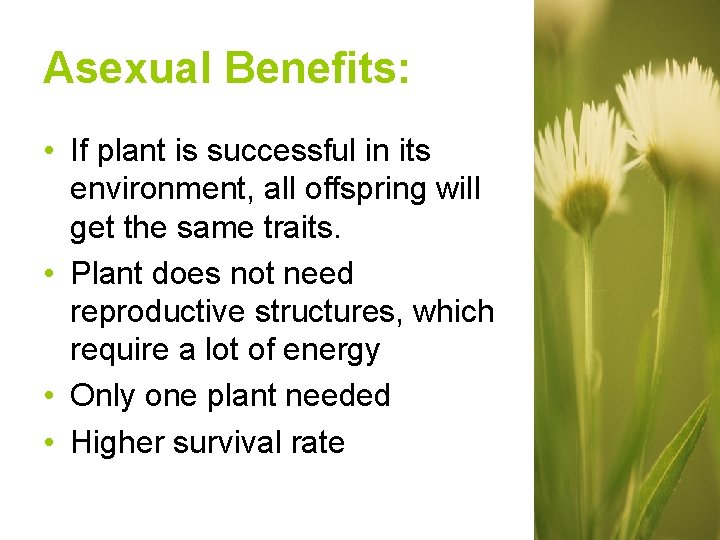 Asexual Benefits:

• If plant is successful in its environment, all offspring will get the same traits.
• Plant does not need reproductive structures, which require a lot of energy
• Only one plant needed
• Higher survival rate